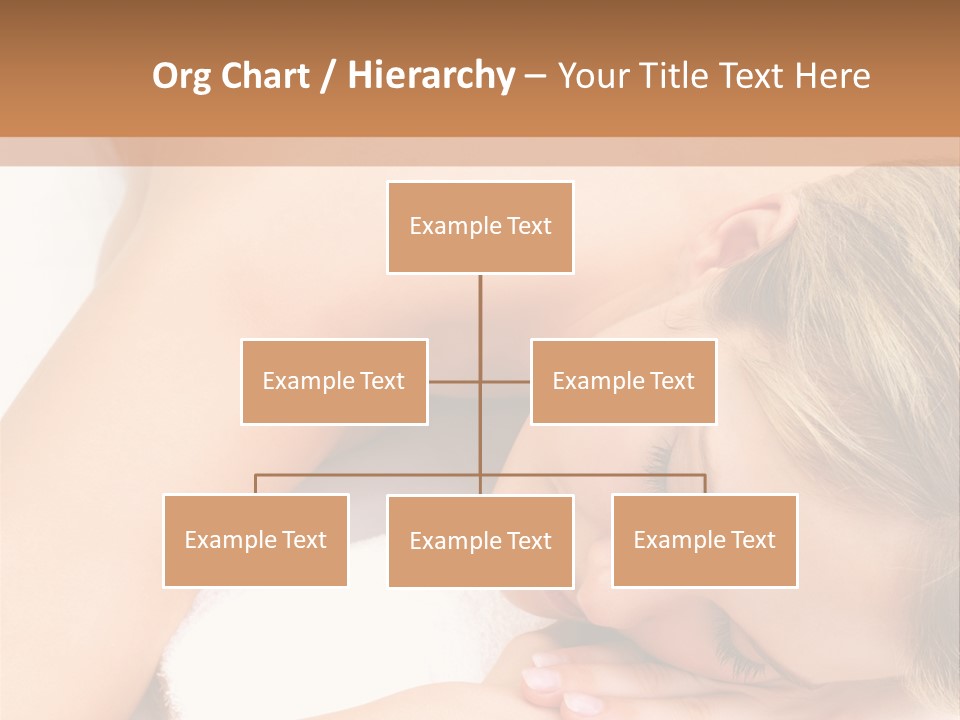 Org Chart / Hierarchy – Your Title Text Here

Example Text

Example Text

Example Text

Example Text

Example Text

Example Text